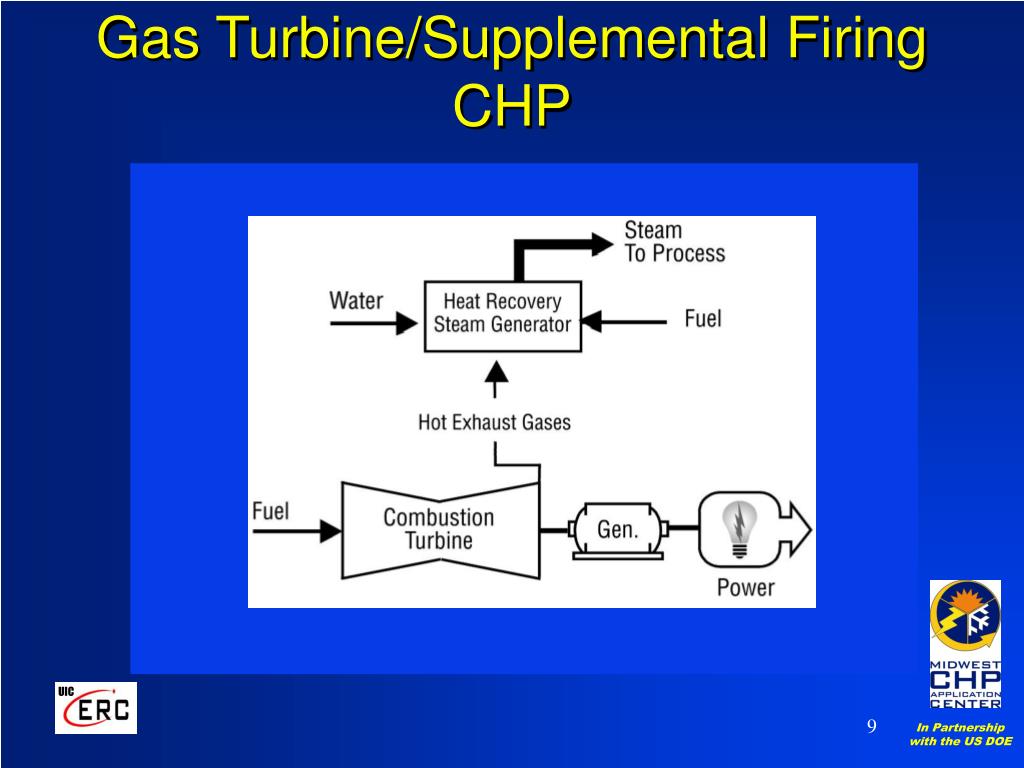 Gas Turbine/Supplemental Firing CHP

Steam To Process

Water

Heat Recovery Steam Generator

Fuel

Hot Exhaust Gases

Fuel

Combustion Turbine

Gen.

Power

UIC ERC

MIDWEST CHP APPLICATION CENTER

9

In Partnership with the US DOE